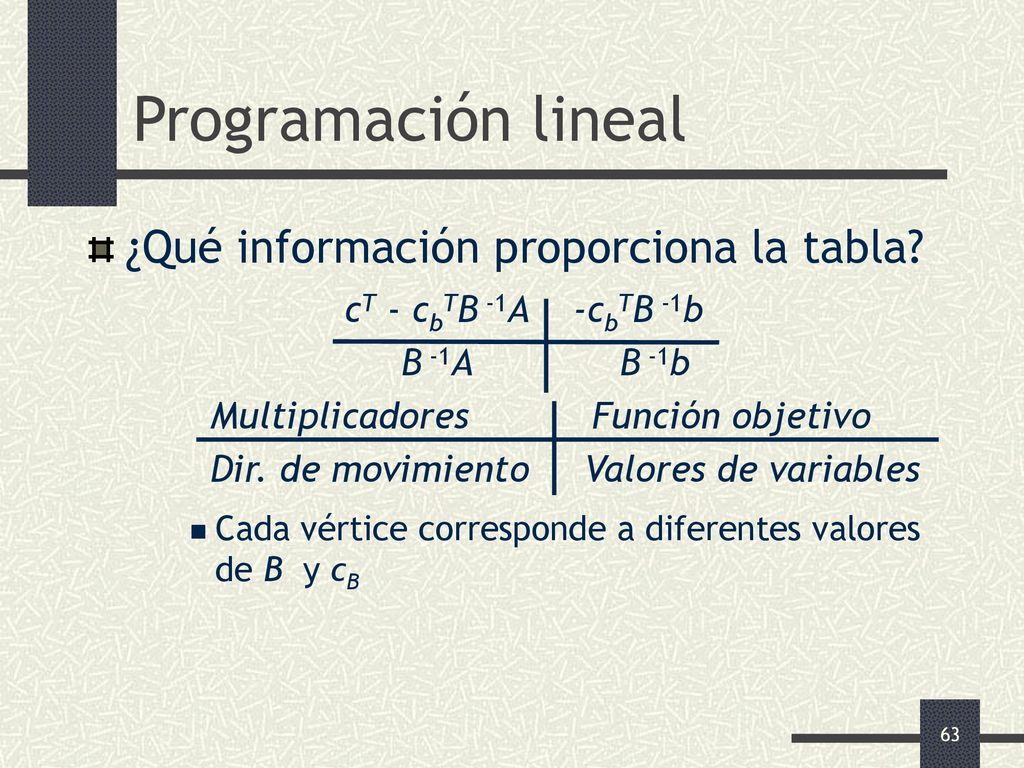 Programación lineal

¿Qué información proporciona la tabla?

| $c^T - c_b^T B^{-1} A$ | $-c_b^T B^{-1} b$ |
|---|---|
| $B^{-1} A$ | $B^{-1} b$ |

| Multiplicadores | Función objetivo |
|---|---|
| Dir. de movimiento | Valores de variables |

Cada vértice corresponde a diferentes valores de $B$ y $c_B$

63